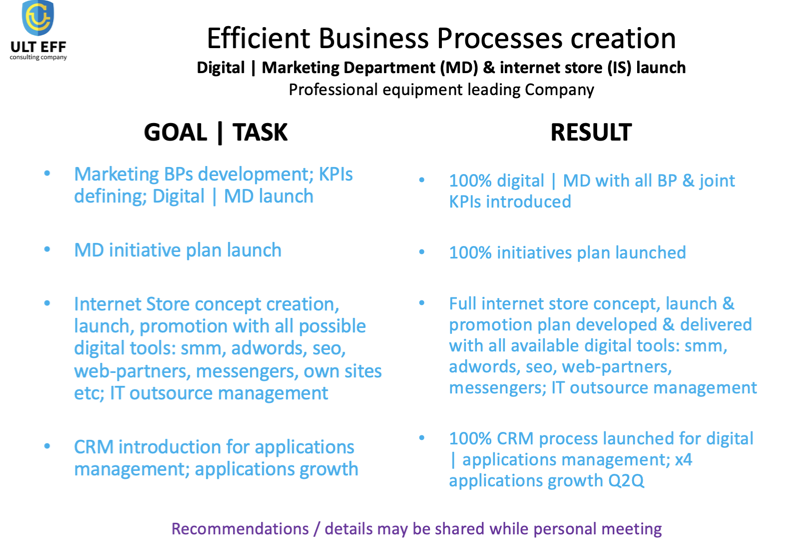 ULT EFF
consulting company

Efficient Business Processes creation
Digital | Marketing Department (MD) & internet store (IS) launch
Professional equipment leading Company

GOAL | TASK

• Marketing BPs development; KPIs defining; Digital | MD launch

• MD initiative plan launch

• Internet Store concept creation, launch, promotion with all possible digital tools: smm, adwords, seo, web-partners, messengers, own sites etc; IT outsource management

• CRM introduction for applications management; applications growth

RESULT

• 100% digital | MD with all BP & joint KPIs introduced

• 100% initiatives plan launched

• Full internet store concept, launch & promotion plan developed & delivered with all available digital tools: smm, adwords, seo, web-partners, messengers; IT outsource management

• 100% CRM process launched for digital | applications management; x4 applications growth Q2Q

Recommendations / details may be shared while personal meeting